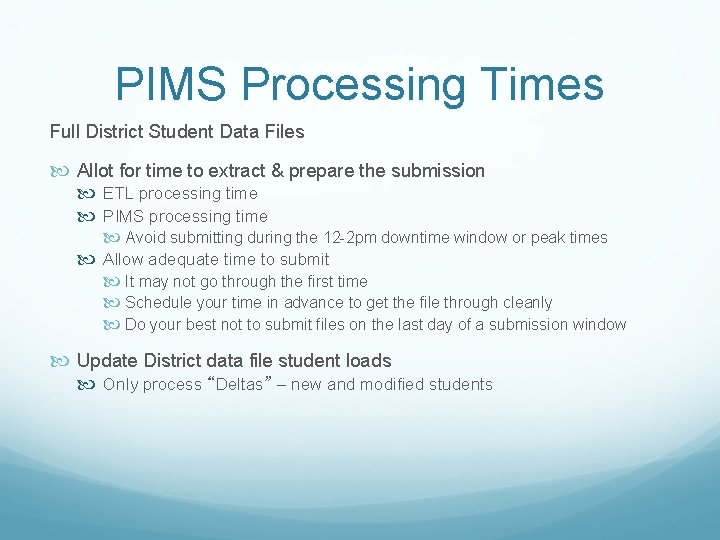 PIMS Processing Times

Full District Student Data Files

Allot for time to extract & prepare the submission

ETL processing time

PIMS processing time

Avoid submitting during the 12-2pm downtime window or peak times

Allow adequate time to submit

It may not go through the first time

Schedule your time in advance to get the file through cleanly

Do your best not to submit files on the last day of a submission window

Update District data file student loads

Only process “Deltas” – new and modified students